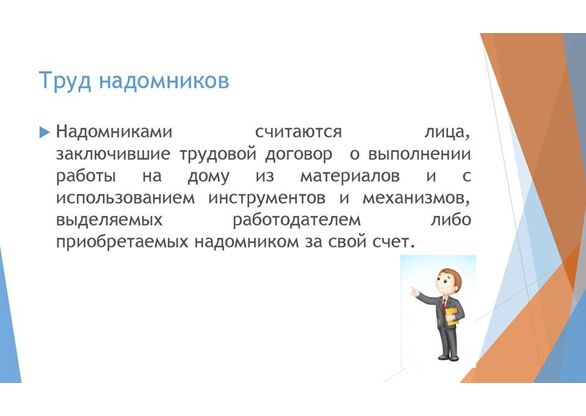 Труд надомников

Надомниками считаются лица, заключившие трудовой договор о выполнении работы на дому из материалов и с использованием инструментов и механизмов, выделяемых работодателем либо приобретаемых надомником за свой счет.